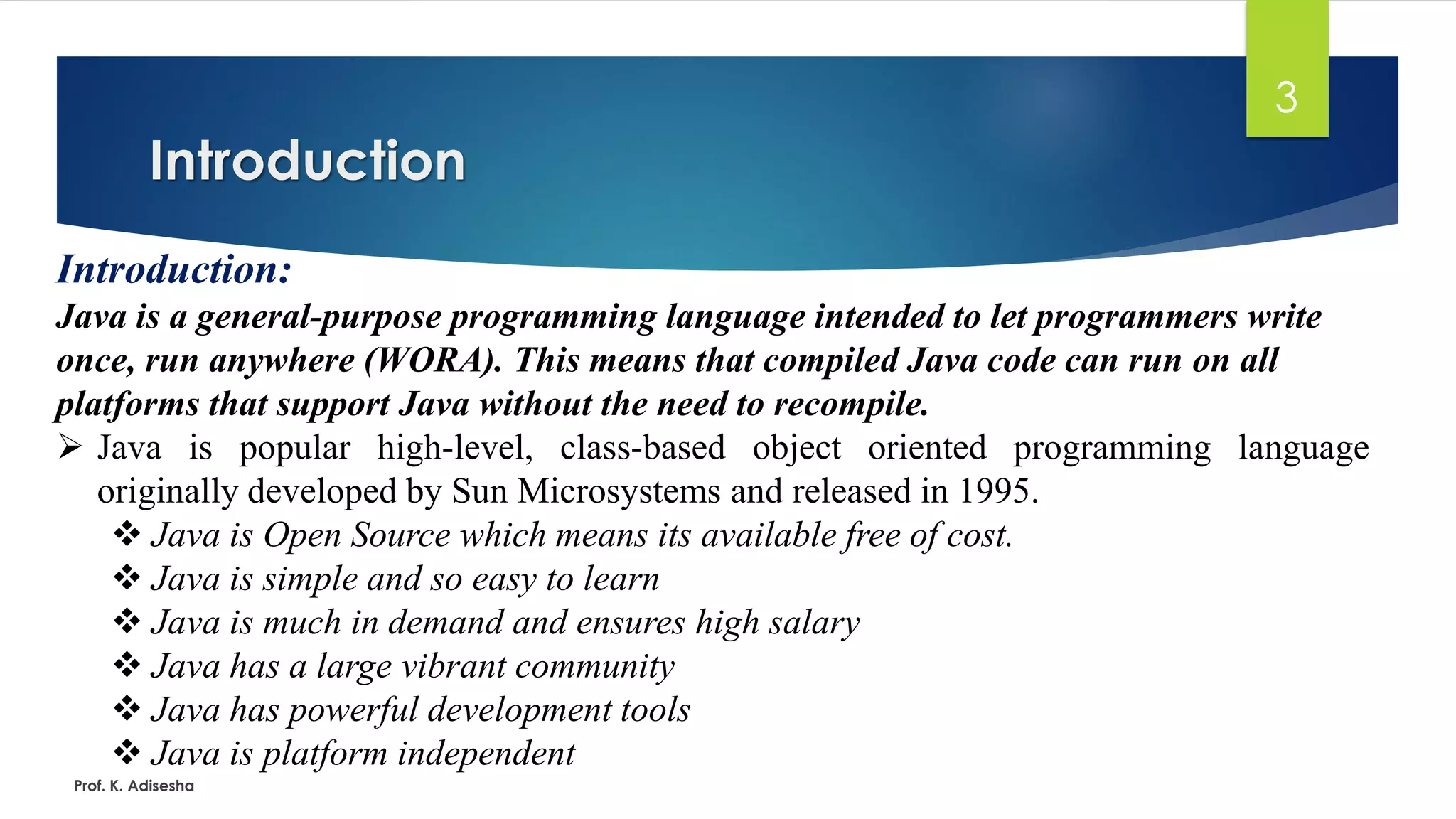 3

Introduction

Introduction:
Java is a general-purpose programming language intended to let programmers write once, run anywhere (WORA). This means that compiled Java code can run on all platforms that support Java without the need to recompile.

➢ Java is popular high-level, class-based object oriented programming language originally developed by Sun Microsystems and released in 1995.

❖ Java is Open Source which means its available free of cost.
❖ Java is simple and so easy to learn
❖ Java is much in demand and ensures high salary
❖ Java has a large vibrant community
❖ Java has powerful development tools
❖ Java is platform independent

Prof. K. Adisesha